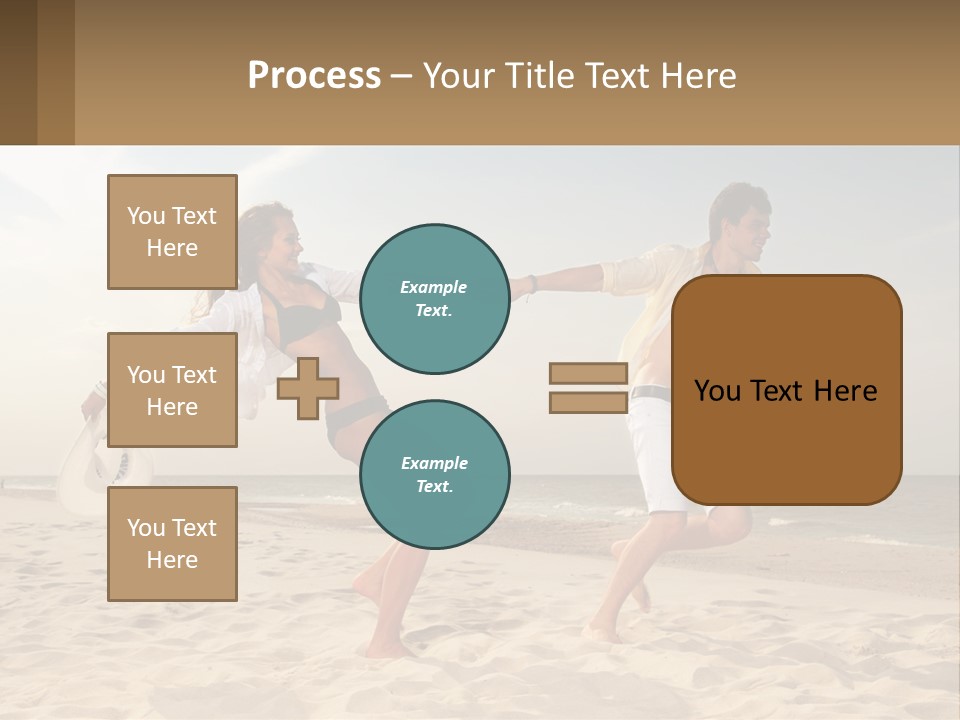 Process – Your Title Text Here

You Text Here

You Text Here

You Text Here

Example Text.

Example Text.

You Text Here